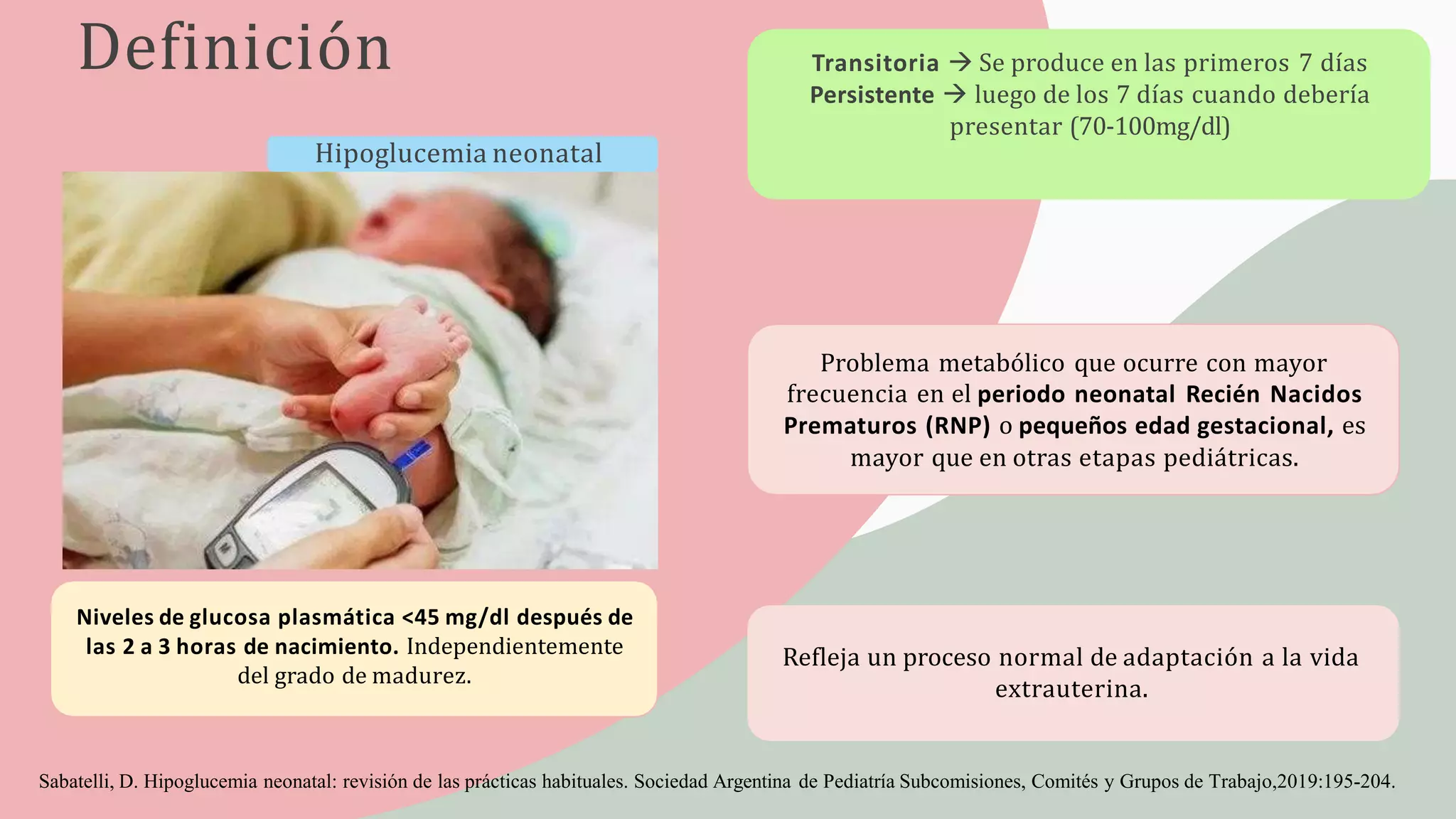 Definición

Hipoglucemia neonatal

Niveles de glucosa plasmática <45 mg/dl después de las 2 a 3 horas de nacimiento. Independientemente del grado de madurez.

Transitoria → Se produce en las primeros 7 días
Persistente → luego de los 7 días cuando debería presentar (70-100mg/dl)

Problema metabólico que ocurre con mayor frecuencia en el periodo neonatal Recién Nacidos Prematuros (RNP) o pequeños edad gestacional, es mayor que en otras etapas pediátricas.

Refleja un proceso normal de adaptación a la vida extrauterina.

Sabatelli, D. Hipoglucemia neonatal: revisión de las prácticas habituales. Sociedad Argentina de Pediatría Subcomisiones, Comités y Grupos de Trabajo,2019:195-204.